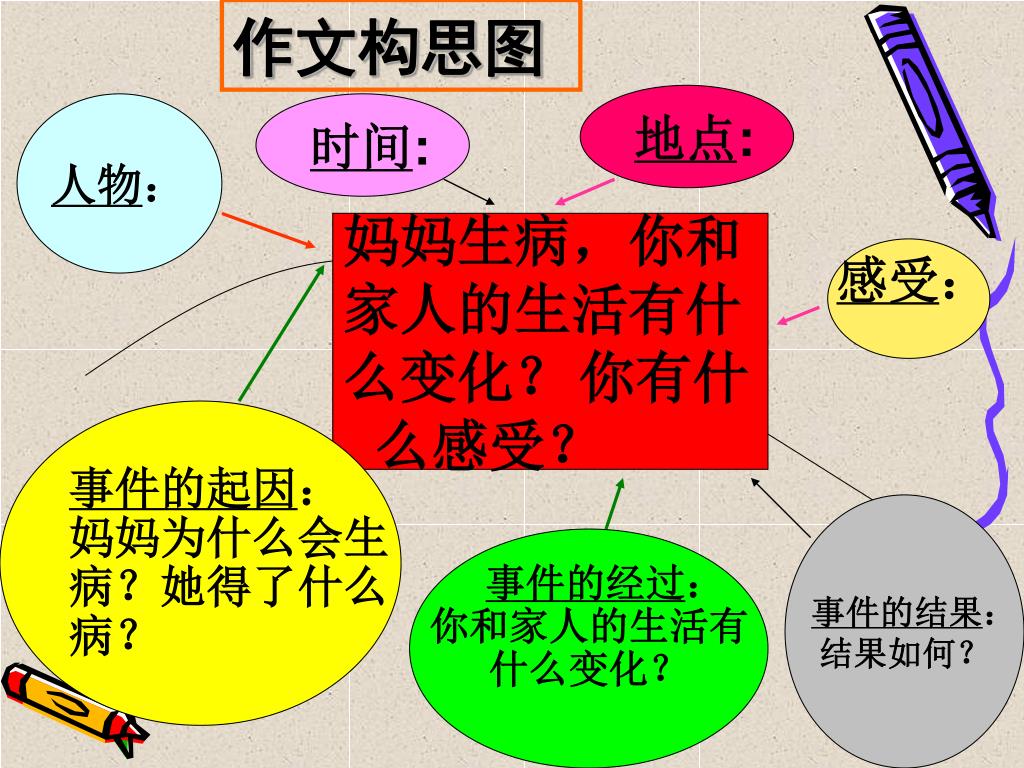 作文构思图

人物：

时间：

地点：

妈妈生病，你和家人的生活有什么变化？你有什么感受？

感受：

事件的起因：妈妈为什么会生病？她得了什么病？

事件的经过：你和家人的生活有什么变化？

事件的结果：结果如何？